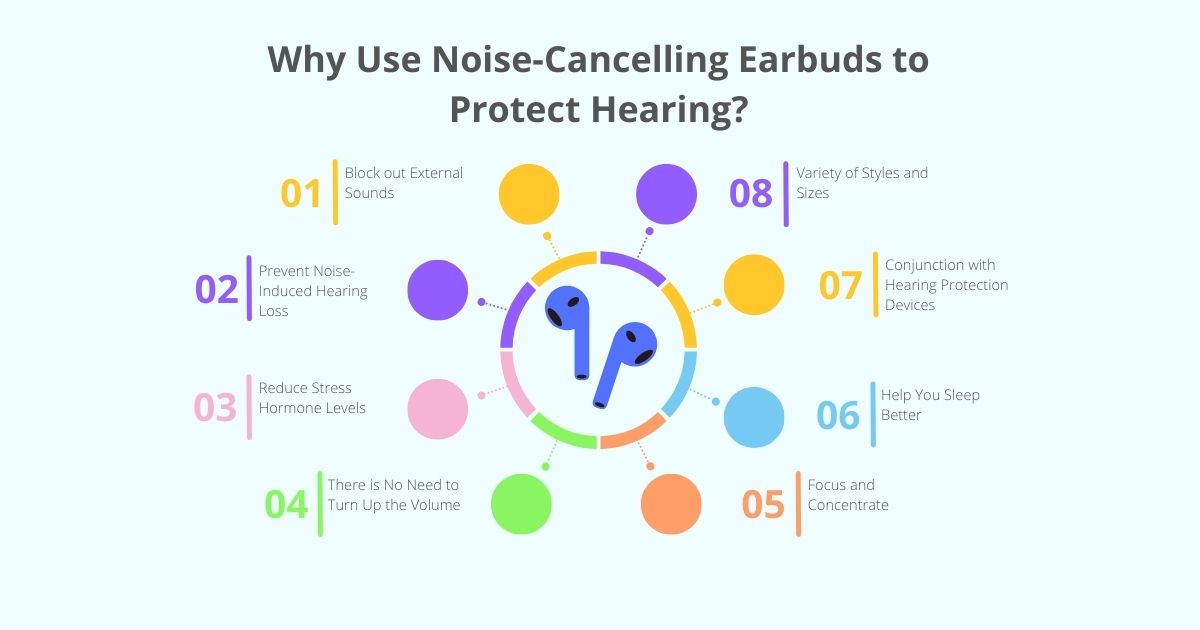 Why Use Noise-Cancelling Earbuds to Protect Hearing?

01 Block out External Sounds

02 Prevent Noise-Induced Hearing Loss

03 Reduce Stress Hormone Levels

04 There is No Need to Turn Up the Volume

05 Focus and Concentrate

06 Help You Sleep Better

07 Conjunction with Hearing Protection Devices

08 Variety of Styles and Sizes